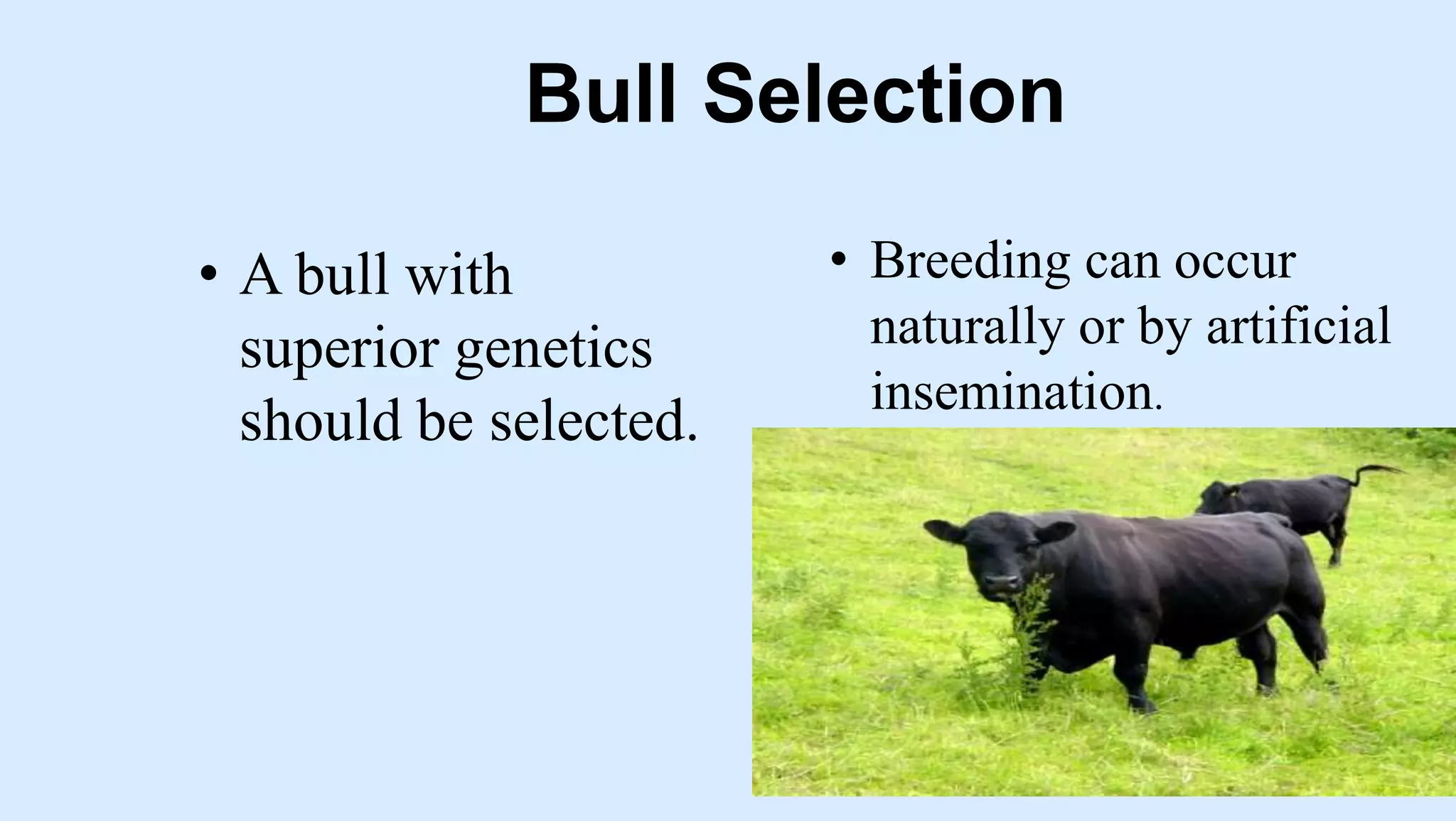 Bull Selection

• A bull with superior genetics should be selected.

• Breeding can occur naturally or by artificial insemination.